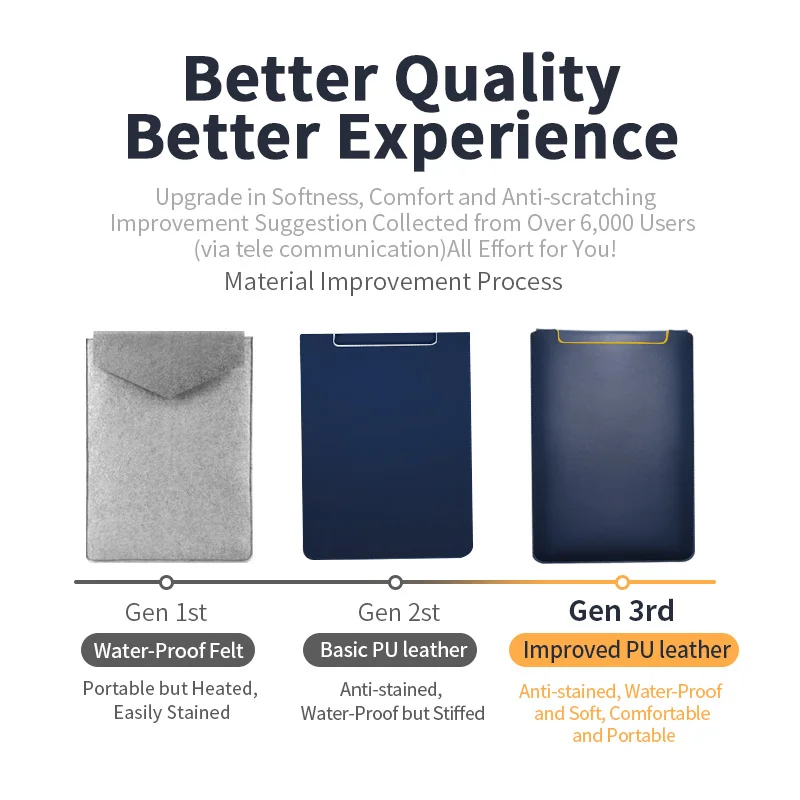 Better Quality
Better Experience

Upgrade in Softness, Comfort and Anti-scratching
Improvement Suggestion Collected from Over 6,000 Users
(via tele communication)All Effort for You!

Material Improvement Process

Gen 1st
Water-Proof Felt
Portable but Heated, Easily Stained

Gen 2st
Basic PU leather
Anti-stained, Water-Proof but Stiffed

Gen 3rd
Improved PU leather
Anti-stained, Water-Proof and Soft, Comfortable and Portable